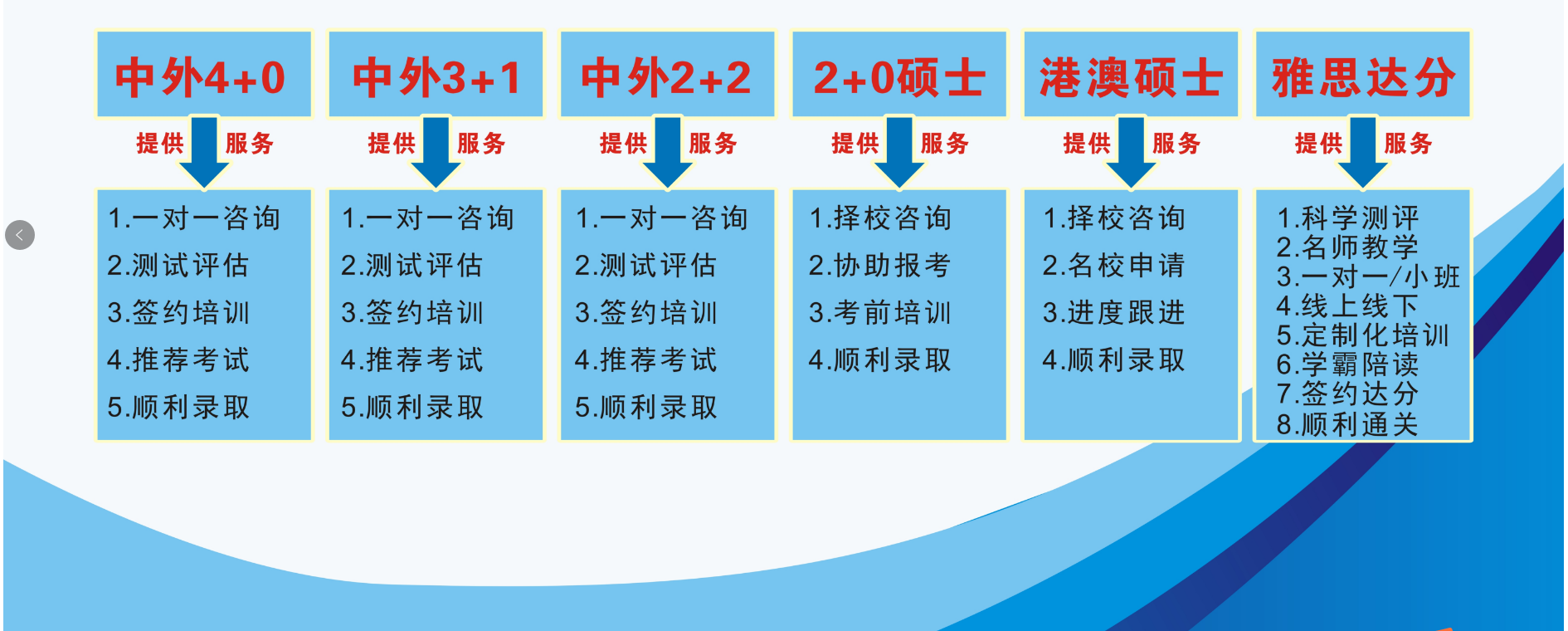 中外4+0

提供 服务

1.一对一咨询
2.测试评估
3.签约培训
4.推荐考试
5.顺利录取

中外3+1

提供 服务

1.一对一咨询
2.测试评估
3.签约培训
4.推荐考试
5.顺利录取

中外2+2

提供 服务

1.一对一咨询
2.测试评估
3.签约培训
4.推荐考试
5.顺利录取

2+0硕士

提供 服务

1.择校咨询
2.协助报考
3.考前培训
4.顺利录取

港澳硕士

提供 服务

1.择校咨询
2.名校申请
3.进度跟进
4.顺利录取

雅思达分

提供 服务

1.科学测评
2.名师教学
3.一对一/小班
4.线上线下
5.定制化培训
6.学霸陪读
7.签约达分
8.顺利通关